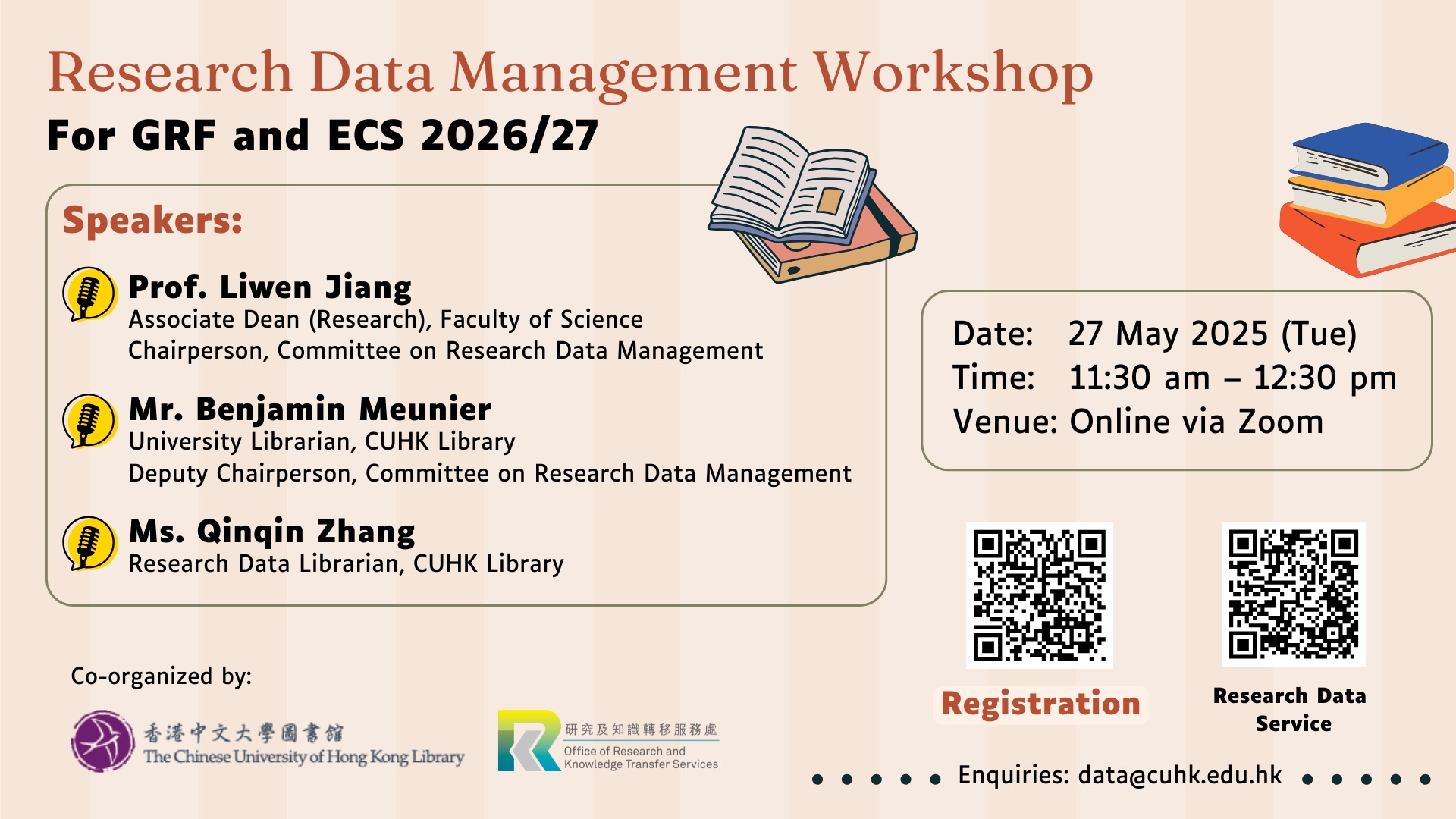 Research Data Management Workshop
For GRF and ECS 2026/27

Speakers:

Prof. Liwen Jiang
Associate Dean (Research), Faculty of Science
Chairperson, Committee on Research Data Management

Mr. Benjamin Meunier
University Librarian, CUHK Library
Deputy Chairperson, Committee on Research Data Management

Ms. Qinqin Zhang
Research Data Librarian, CUHK Library

Date: 27 May 2025 (Tue)
Time: 11:30 am – 12:30 pm
Venue: Online via Zoom

Registration

Research Data Service

Co-organized by:

香港中文大學圖書館
The Chinese University of Hong Kong Library

研究及知識轉移服務處
Office of Research and Knowledge Transfer Services

Enquiries: data@cuhk.edu.hk